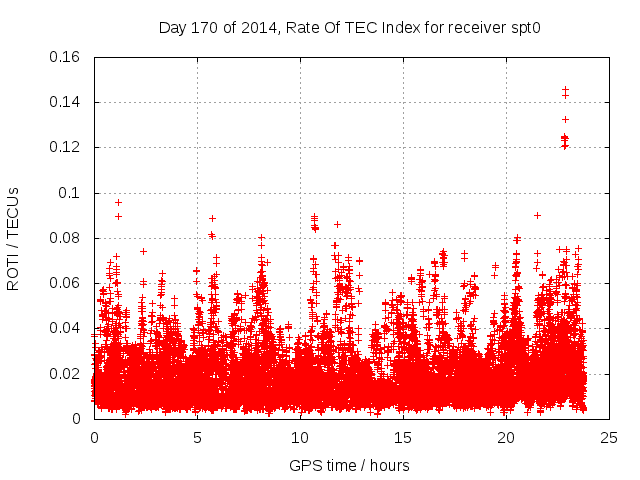 Day 170 of 2014, Rate Of TEC Index for receiver spt0

ROTI / TECUs

0.16
0.14
0.12
0.1
0.08
0.06
0.04
0.02
0

0
5
10
15
20
25

GPS time / hours